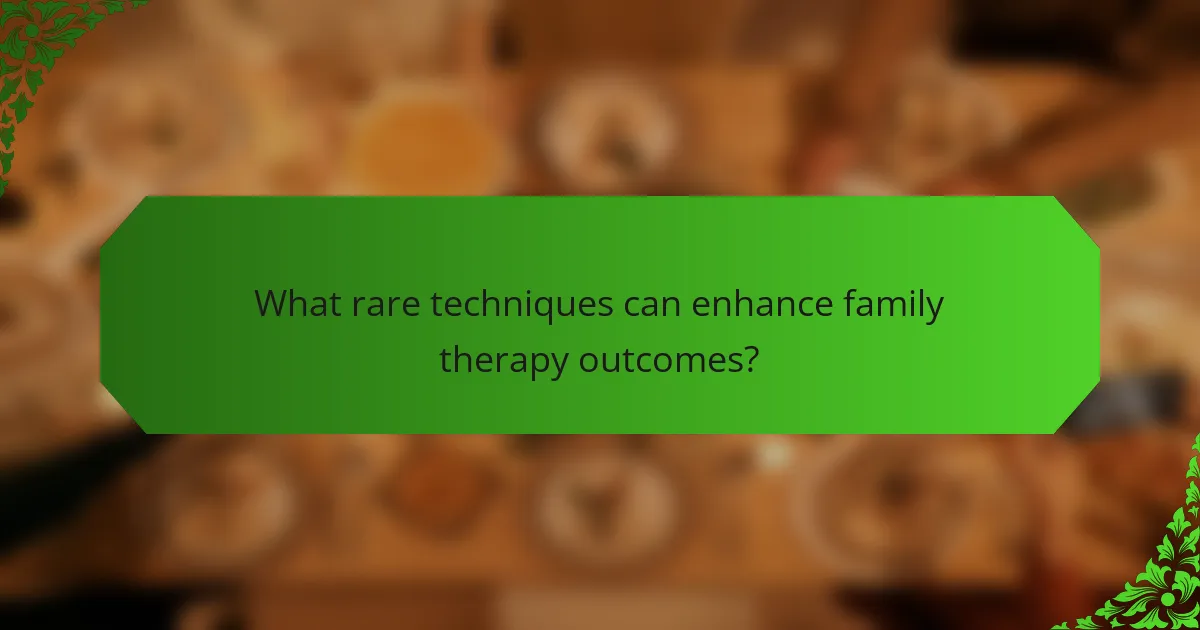 What rare techniques can enhance family therapy outcomes?